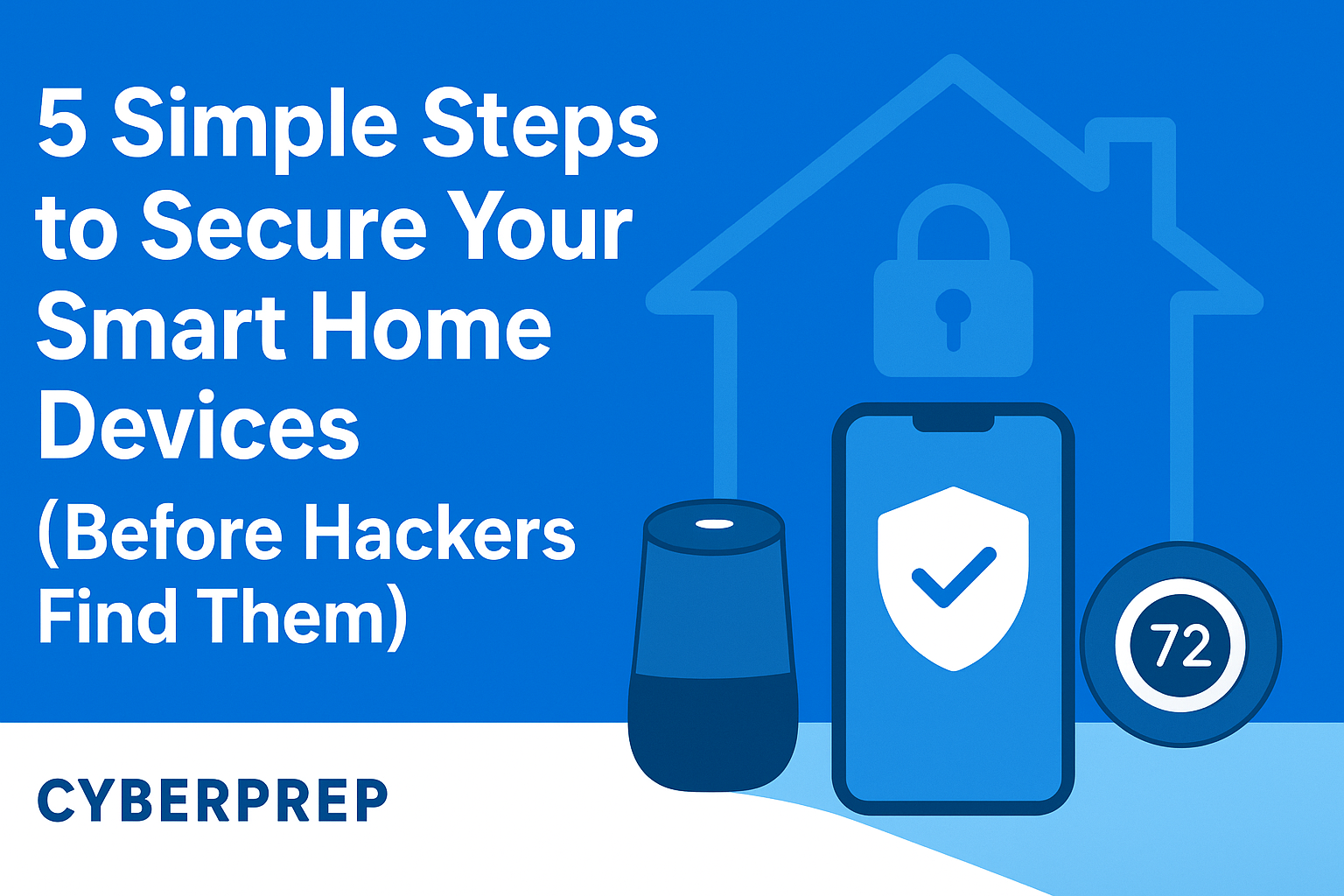 5 Simple Steps to Secure Your Smart Home Devices

(Before Hackers Find Them)

72

CYBERPREP